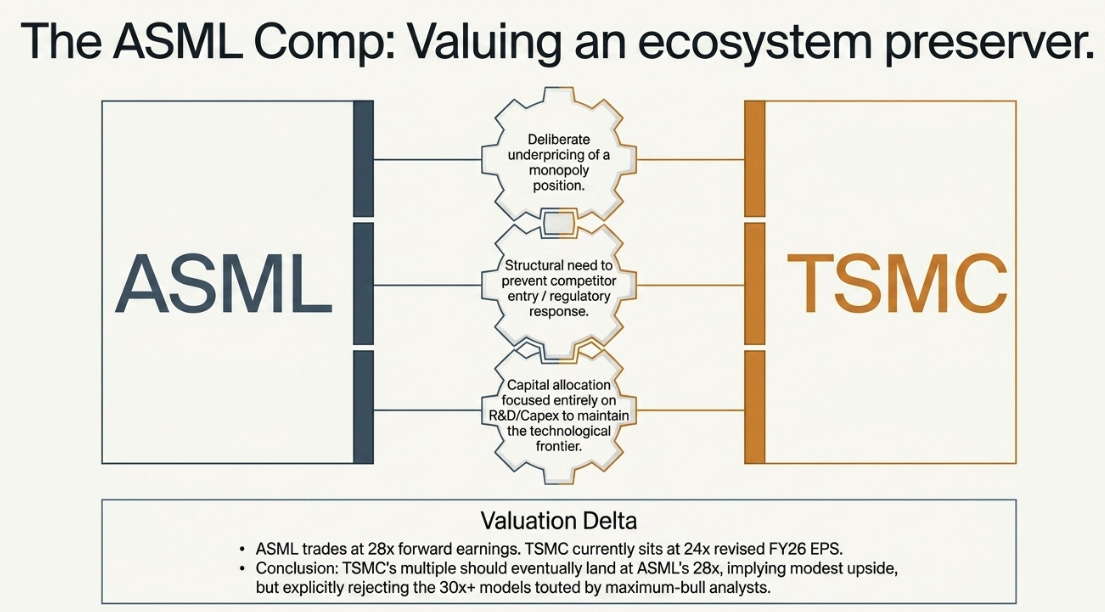 The ASML Comp: Valuing an ecosystem preserver.

ASML

Deliberate underpricing of a monopoly position.

Structural need to prevent competitor entry / regulatory response.

Capital allocation focused entirely on R&D/Capex to maintain the technological frontier.

TSMC

Valuation Delta

• ASML trades at 28x forward earnings. TSMC currently sits at 24x revised FY26 EPS.
• Conclusion: TSMC's multiple should eventually land at ASML's 28x, implying modest upside, but explicitly rejecting the 30x+ models touted by maximum-bull analysts.